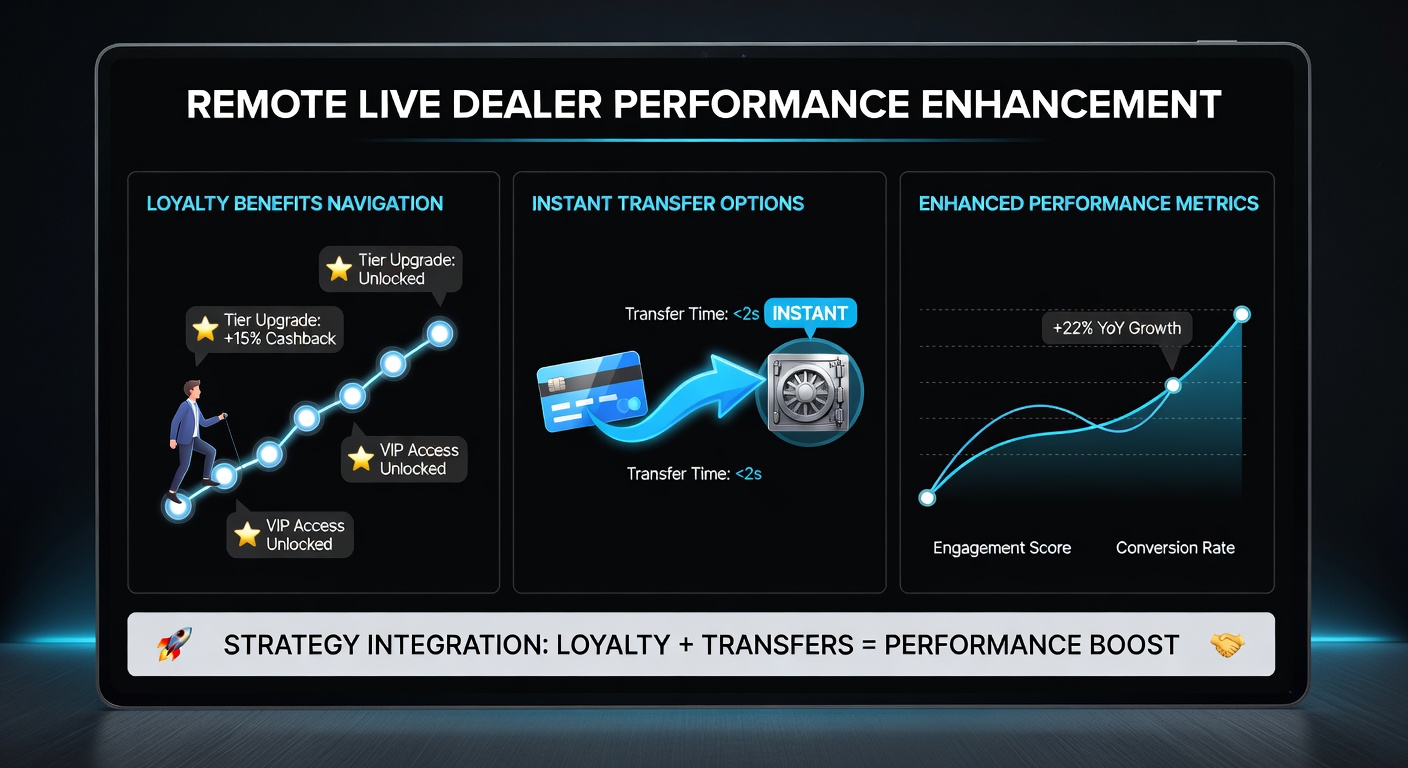 REMOTE LIVE DEALER PERFORMANCE ENHANCEMENT

LOYALTY BENEFITS NAVIGATION

Tier Upgrade: Unlocked

Tier Upgrade: +15% Cashback

VIP Access Unlocked

VIP Access Unlocked

INSTANT TRANSFER OPTIONS

Transfer Time: <2s INSTANT

Transfer Time: <2s

ENHANCED PERFORMANCE METRICS

+22% YoY Growth

Engagement Score

Conversion Rate

STRATEGY INTEGRATION: LOYALTY + TRANSFERS = PERFORMANCE BOOST